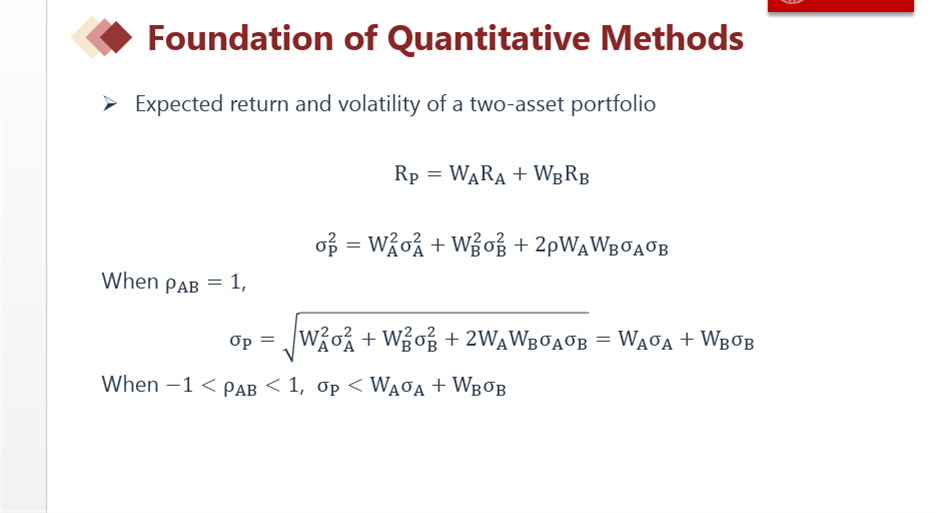 Foundation of Quantitative Methods

➢ Expected return and volatility of a two-asset portfolio

$R_P = W_A R_A + W_B R_B$

$\sigma_P^2 = W_A^2\sigma_A^2 + W_B^2\sigma_B^2 + 2\rho W_A W_B \sigma_A \sigma_B$

When $\rho_{AB} = 1$,

$\sigma_P = \sqrt{W_A^2\sigma_A^2 + W_B^2\sigma_B^2 + 2W_A W_B \sigma_A \sigma_B} = W_A\sigma_A + W_B\sigma_B$

When $-1 < \rho_{AB} < 1$, $\sigma_P < W_A\sigma_A + W_B\sigma_B$